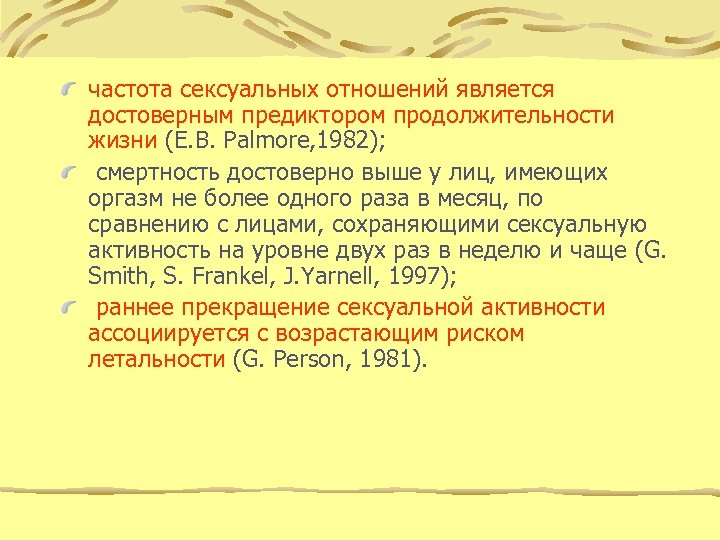 частота сексуальных отношений является достоверным предиктором продолжительности жизни (E.B. Palmore,1982);

смертность достоверно выше у лиц, имеющих оргазм не более одного раза в месяц, по сравнению с лицами, сохраняющими сексуальную активность на уровне двух раз в неделю и чаще (G. Smith, S. Frankel, J.Yarnell, 1997);

раннее прекращение сексуальной активности ассоциируется с возрастающим риском летальности (G. Person, 1981).